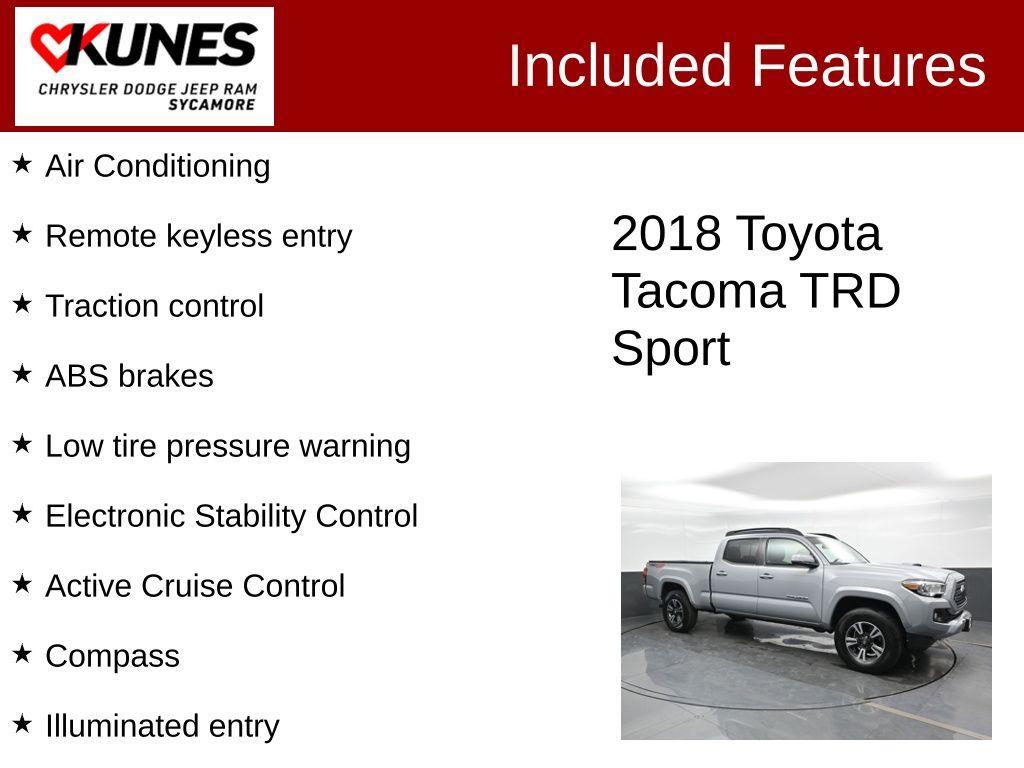 KUNES
CHRYSLER DODGE JEEP RAM
SYCAMORE

Included Features

★ Air Conditioning
★ Remote keyless entry
★ Traction control
★ ABS brakes
★ Low tire pressure warning
★ Electronic Stability Control
★ Active Cruise Control
★ Compass
★ Illuminated entry

2018 Toyota Tacoma TRD Sport